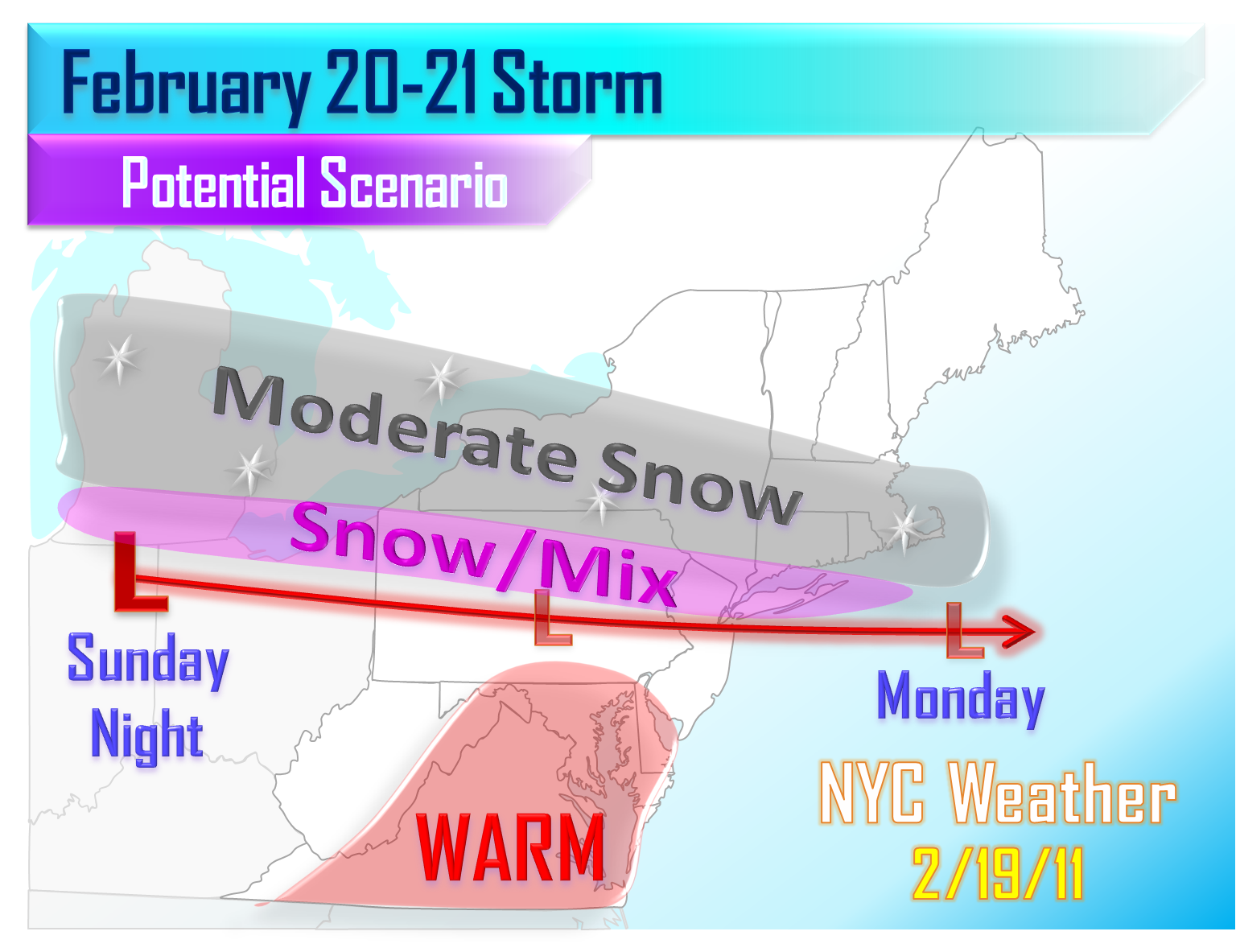 February 20-21 Storm

Potential Scenario

Moderate Snow

Snow/Mix

L

L

L

Sunday Night

Monday

WARM

NYC Weather
2/19/11